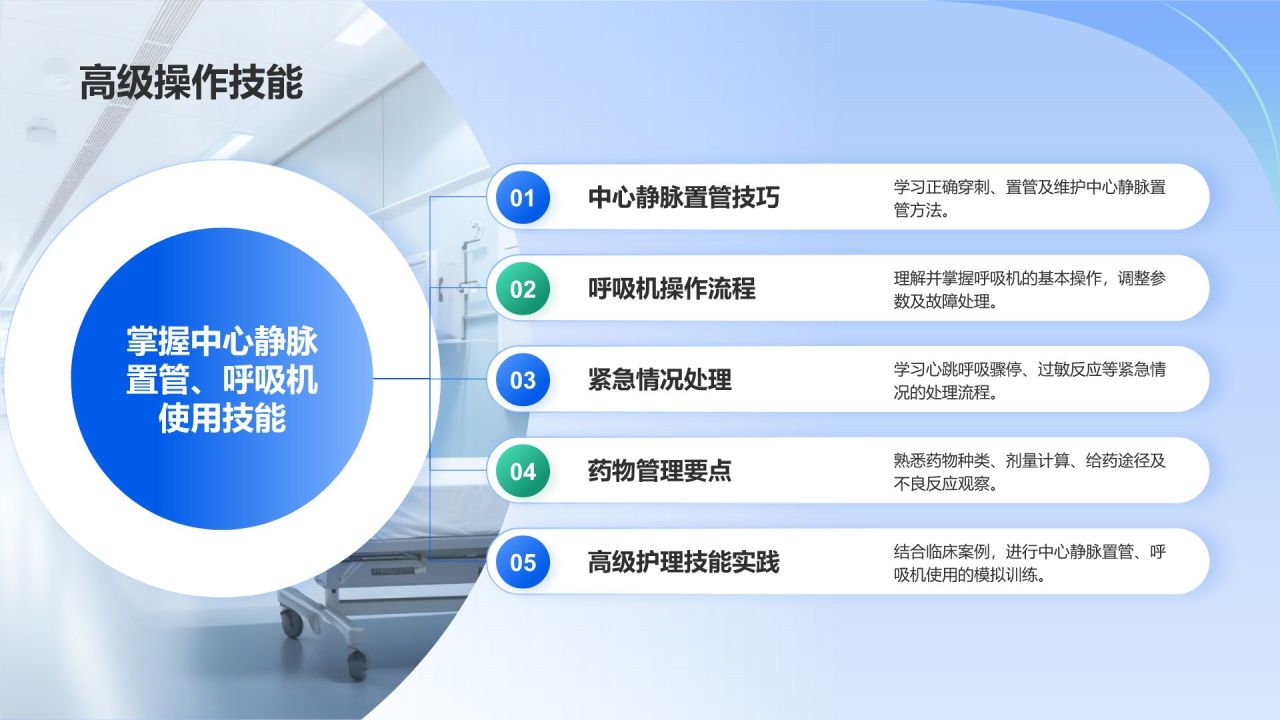 高级操作技能

掌握中心静脉置管、呼吸机使用技能

01 中心静脉置管技巧
学习正确穿刺、置管及维护中心静脉置管方法。

02 呼吸机操作流程
理解并掌握呼吸机的基本操作，调整参数及故障处理。

03 紧急情况处理
学习心跳呼吸骤停、过敏反应等紧急情况的处理流程。

04 药物管理要点
熟悉药物种类、剂量计算、给药途径及不良反应观察。

05 高级护理技能实践
结合临床案例，进行中心静脉置管、呼吸机使用的模拟训练。